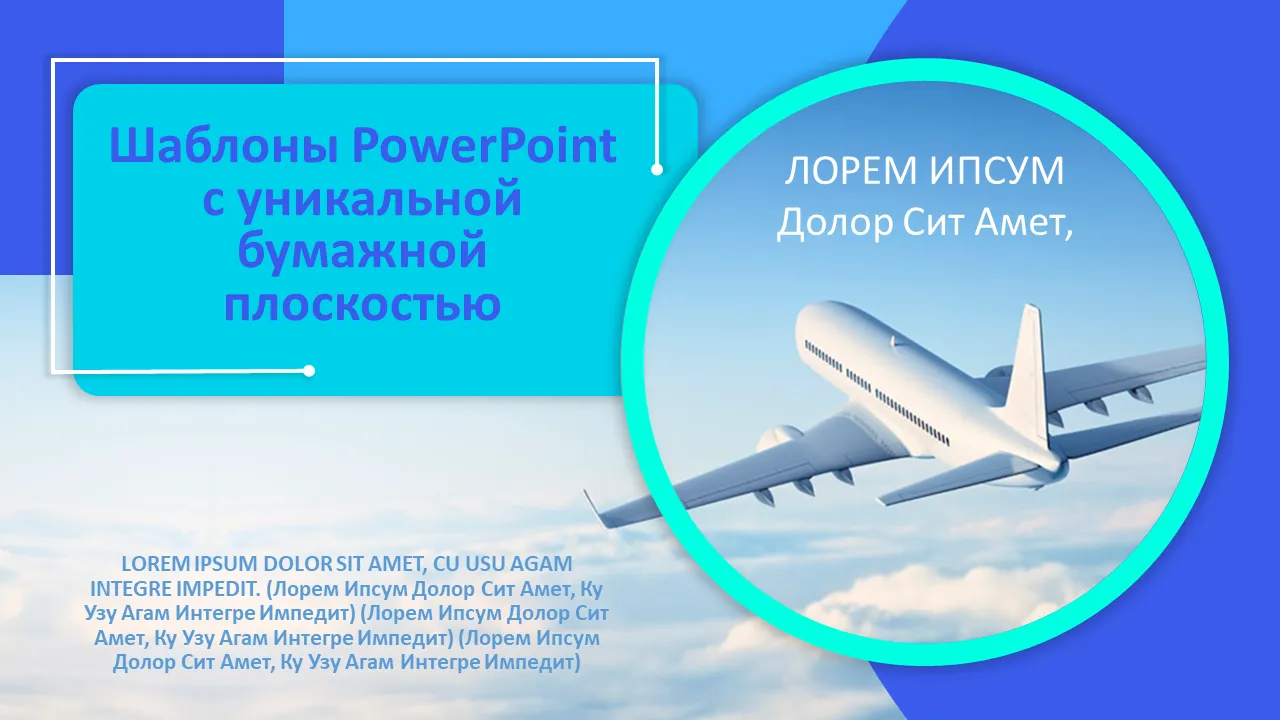 Шаблоны PowerPoint с уникальной бумажной плоскостью

ЛОРЕМ ИПСУМ
Долор Сит Амет,

LOREM IPSUM DOLOR SIT AMET, CU USU AGAM INTEGRE IMPEDIT. (Лорем Ипсум Долор Сит Амет, Ку Узу Агам Интегре Импедит) (Лорем Ипсум Долор Сит Амет, Ку Узу Агам Интегре Импедит) (Лорем Ипсум Долор Сит Амет, Ку Узу Агам Интегре Импедит)